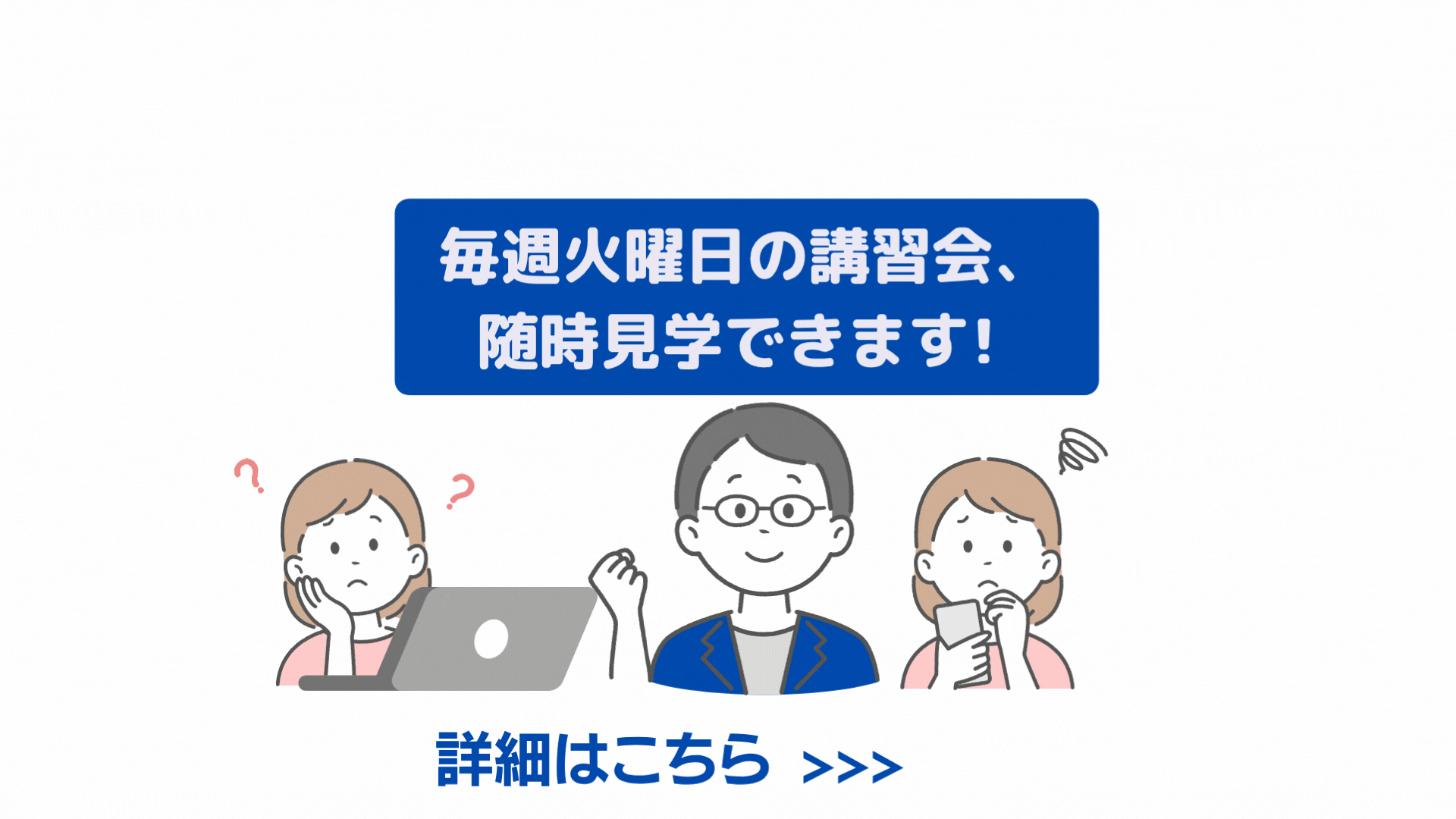 毎週火曜日の講習会、
随時見学できます!

詳細はこちら >>>